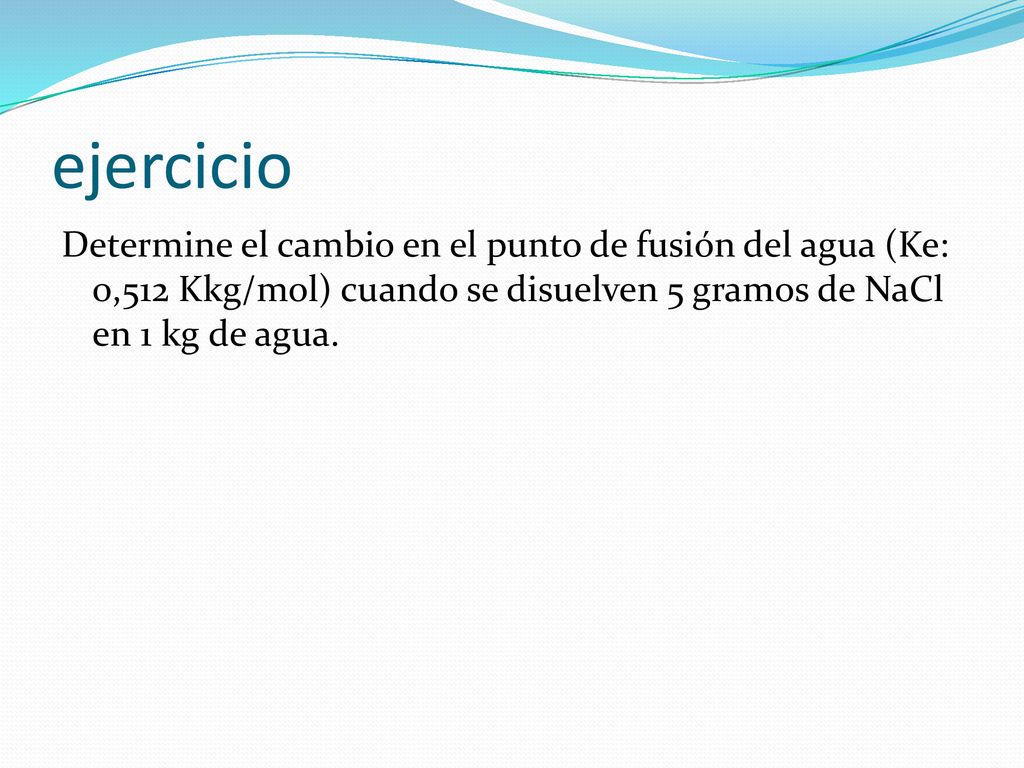 ejercicio

Determine el cambio en el punto de fusión del agua (Ke: 0,512 Kkg/mol) cuando se disuelven 5 gramos de NaCl en 1 kg de agua.